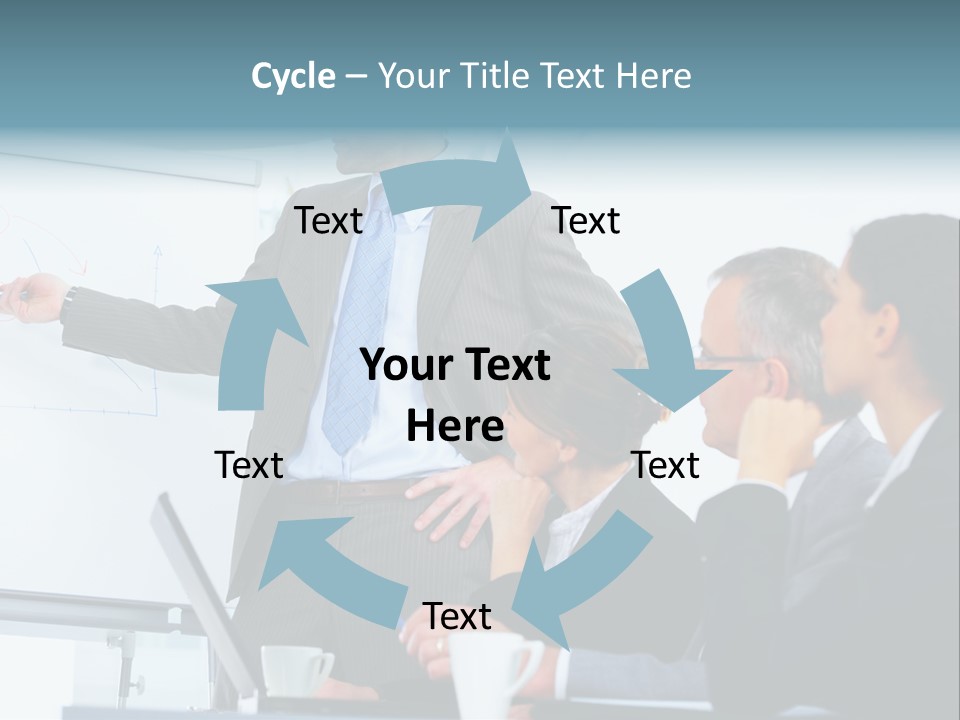 Cycle – Your Title Text Here

Text

Text

Your Text Here

Text

Text

Text